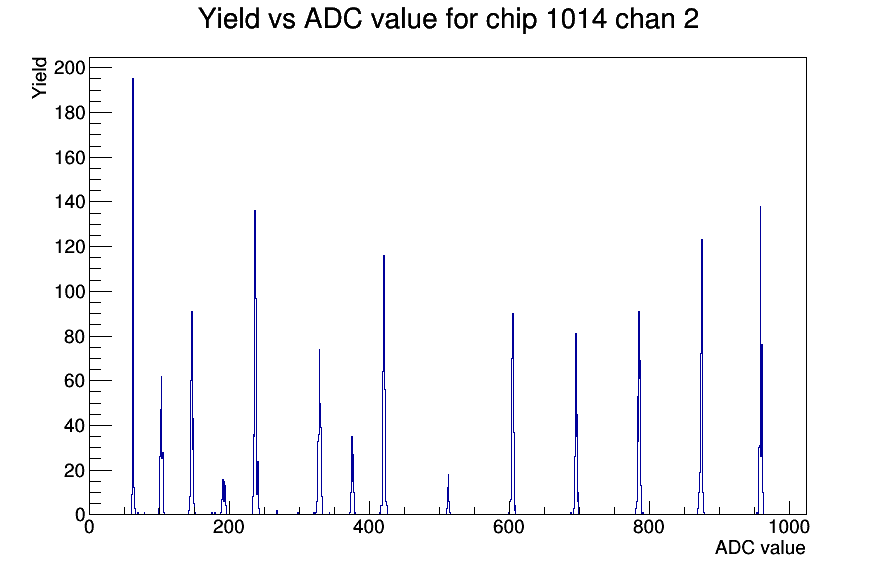 Yield vs ADC value for chip 1014 chan 2

Yield

200
180
160
140
120
100
80
60
40
20
0

0
200
400
600
800
1000

ADC value